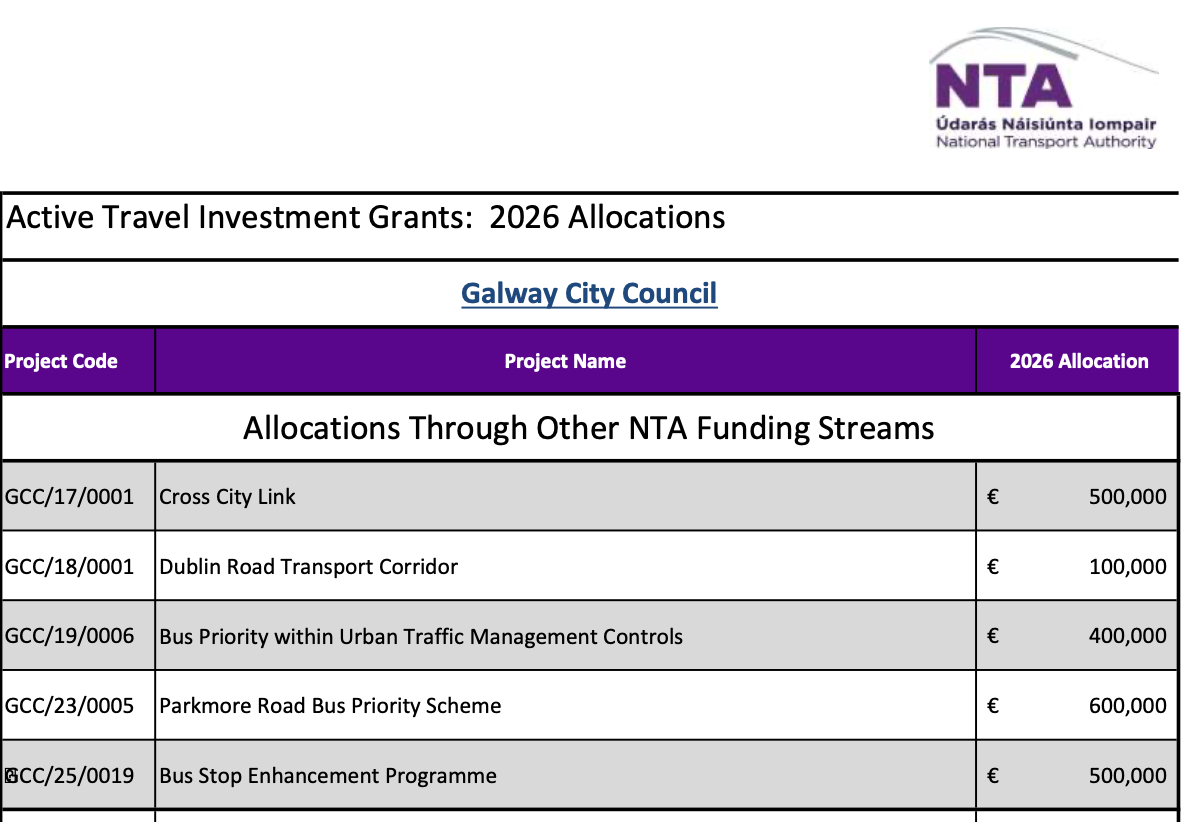 NTA
Údarás Náisiúnta Iompair
National Transport Authority

Active Travel Investment Grants: 2026 Allocations

Galway City Council

| Project Code | Project Name | 2026 Allocation |
|---|---|---|
| Allocations Through Other NTA Funding Streams | | |
| GCC/17/0001 | Cross City Link | € 500,000 |
| GCC/18/0001 | Dublin Road Transport Corridor | € 100,000 |
| GCC/19/0006 | Bus Priority within Urban Traffic Management Controls | € 400,000 |
| GCC/23/0005 | Parkmore Road Bus Priority Scheme | € 600,000 |
| GCC/25/0019 | Bus Stop Enhancement Programme | € 500,000 |